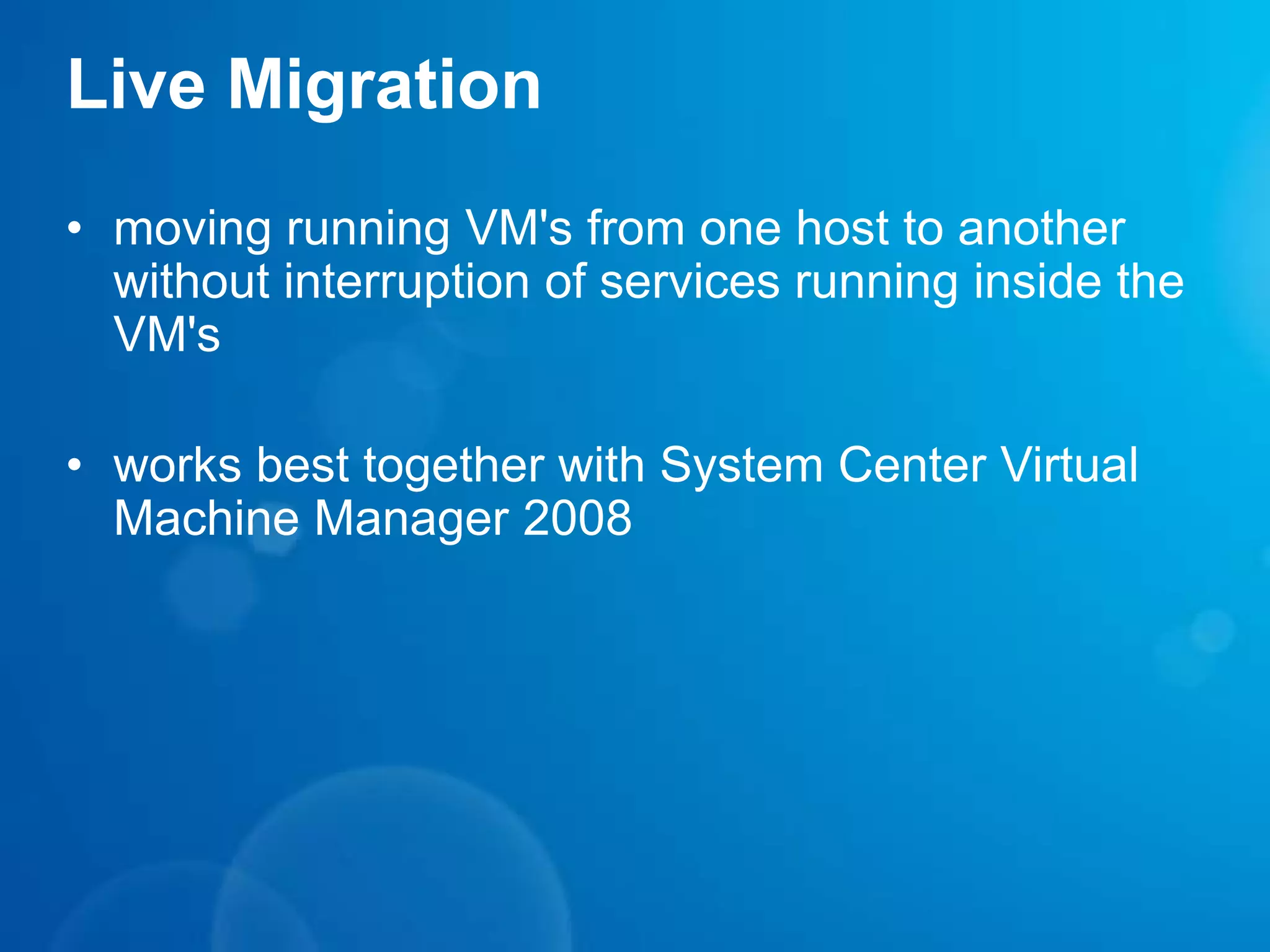 Live Migration

• moving running VM's from one host to another without interruption of services running inside the VM's

• works best together with System Center Virtual Machine Manager 2008